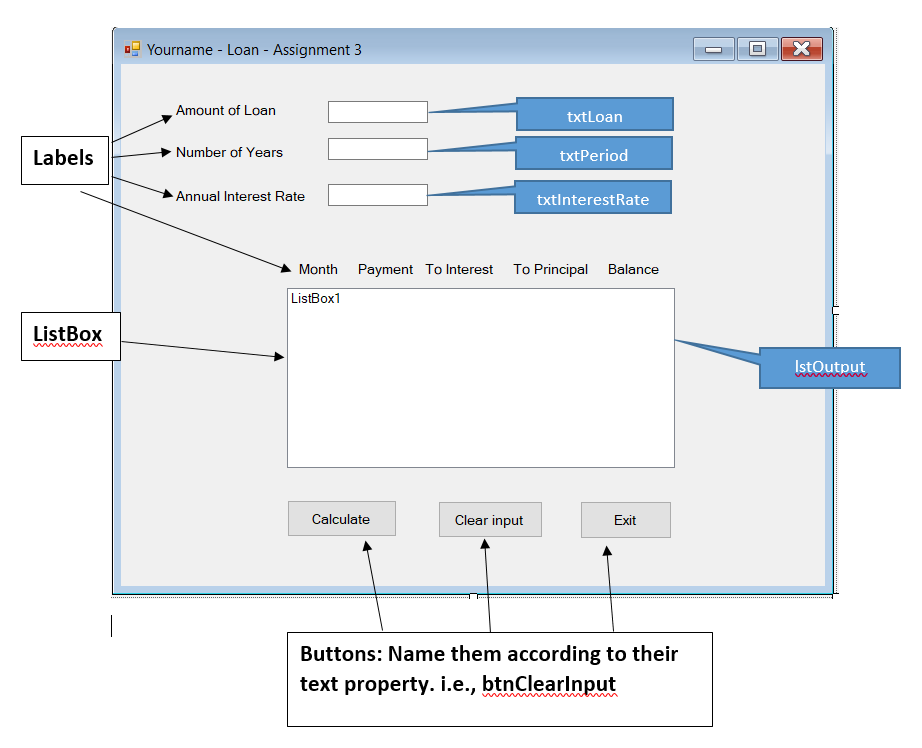 Yourname - Loan - Assignment 3

Labels

Amount of Loan

txtLoan

Number of Years

txtPeriod

Annual Interest Rate

txtInterestRate

Month Payment To Interest To Principal Balance

ListBox

ListBox1

lstOutput

Calculate

Clear input

Exit

Buttons: Name them according to their text property. i.e., btnClearInput